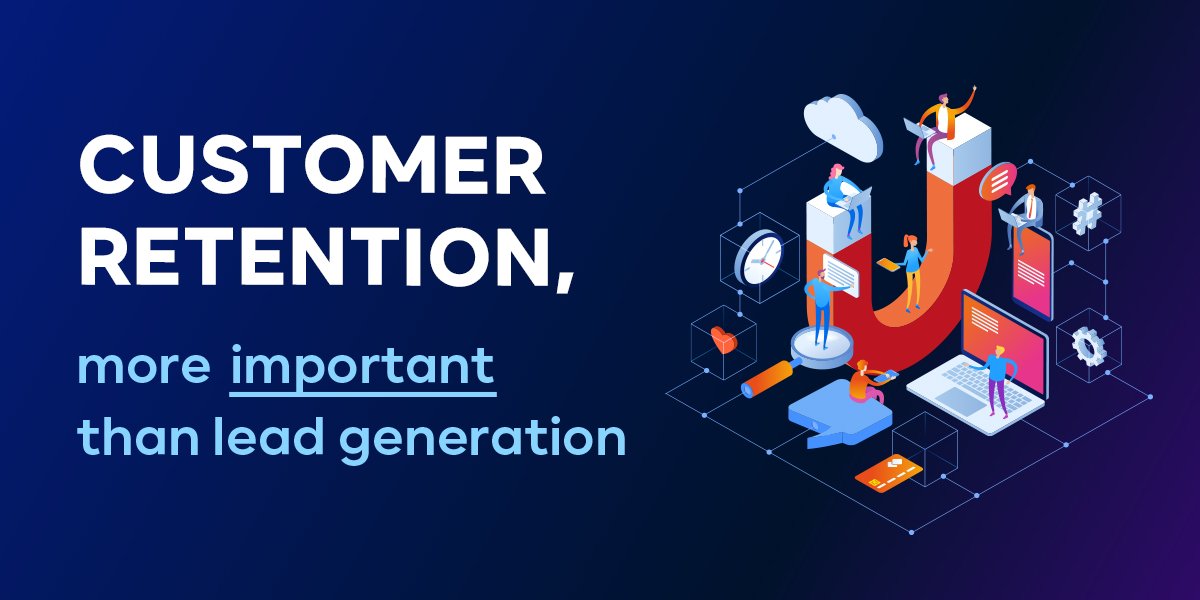 CUSTOMER RETENTION,

more important than lead generation